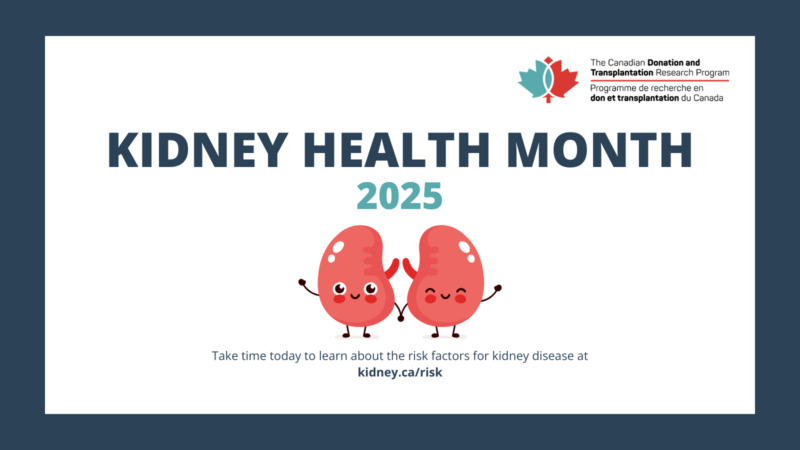 The Canadian Donation and Transplantation Research Program
Programme de recherche en don et transplantation du Canada

KIDNEY HEALTH MONTH
2025

Take time today to learn about the risk factors for kidney disease at
kidney.ca/risk